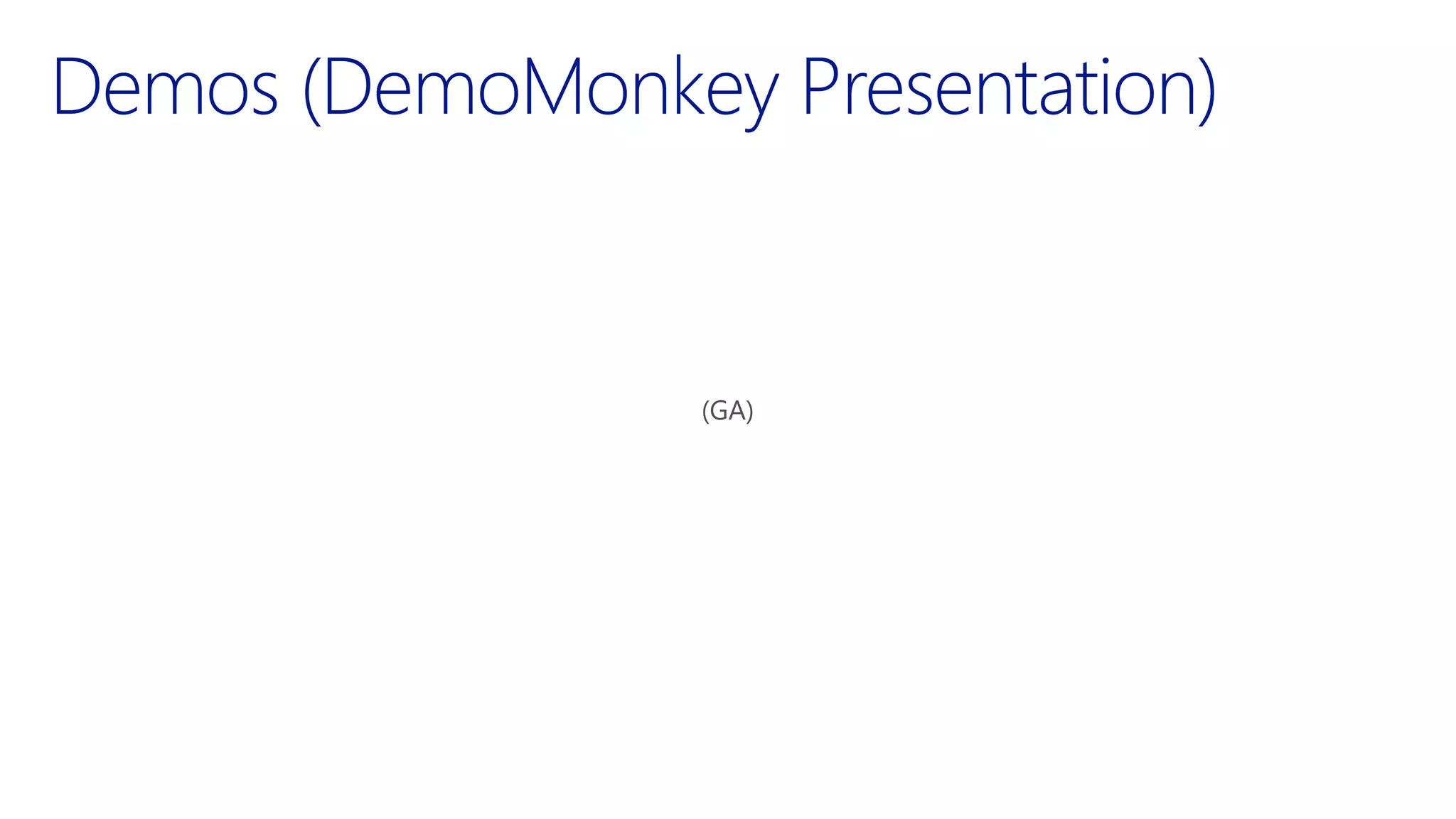 Demos (DemoMonkey Presentation)

(GA)